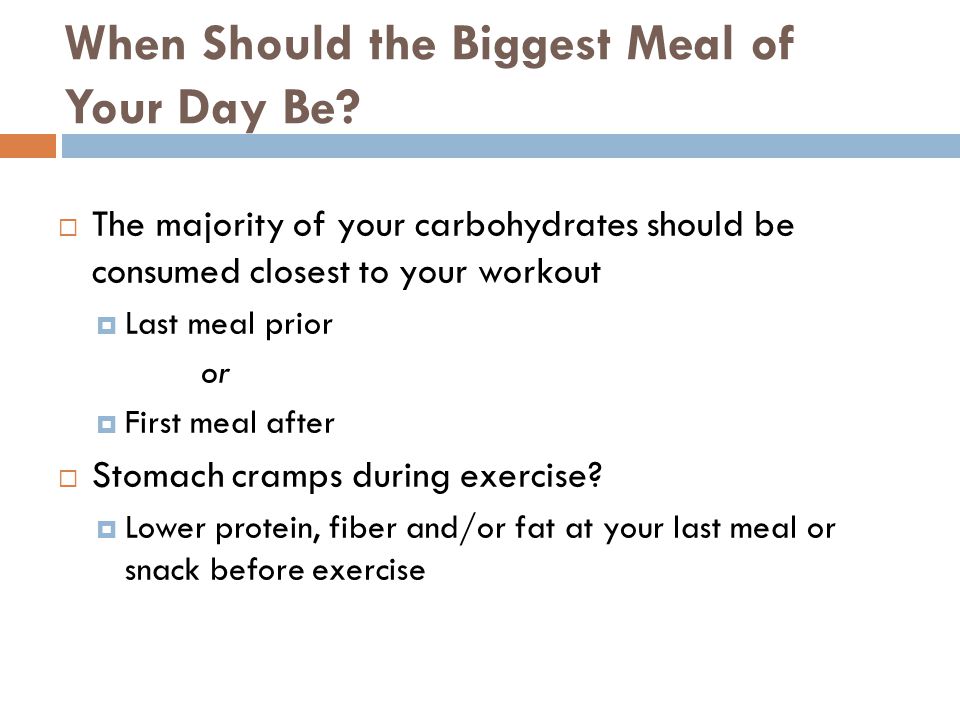 When Should the Biggest Meal of Your Day Be?

The majority of your carbohydrates should be consumed closest to your workout

Last meal prior

or

First meal after

Stomach cramps during exercise?

Lower protein, fiber and/or fat at your last meal or snack before exercise